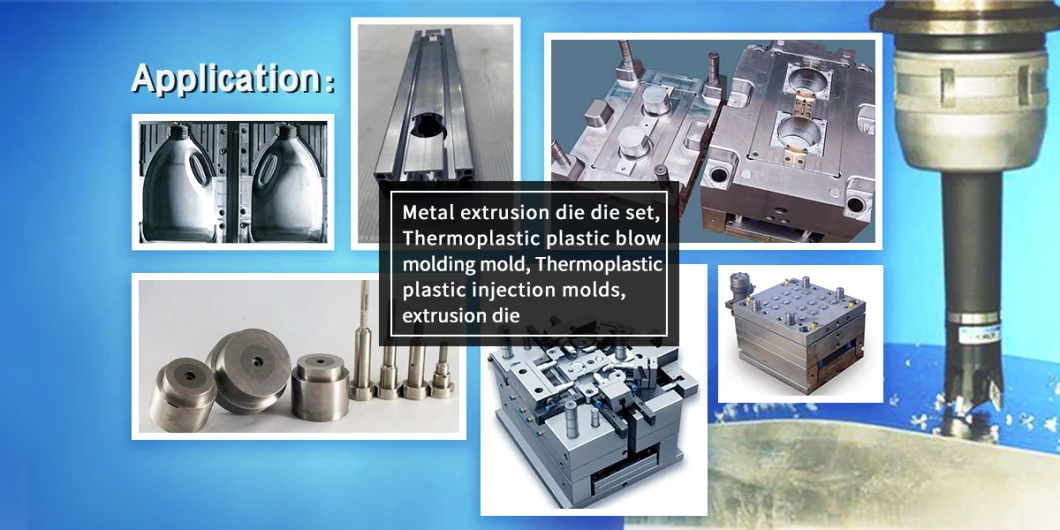 Application:

Metal extrusion die die set, Thermoplastic plastic blow molding mold, Thermoplastic plastic injection molds, extrusion die